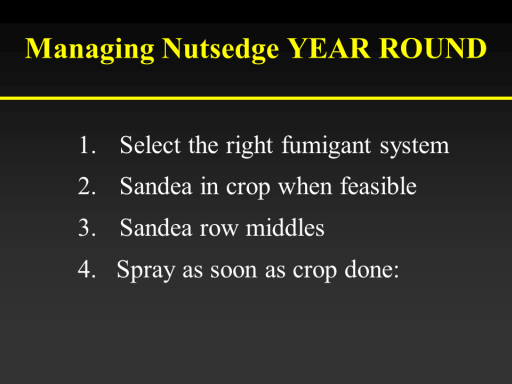 Managing Nutsedge YEAR ROUND

1. Select the right fumigant system
2. Sandea in crop when feasible
3. Sandea row middles
4. Spray as soon as crop done: